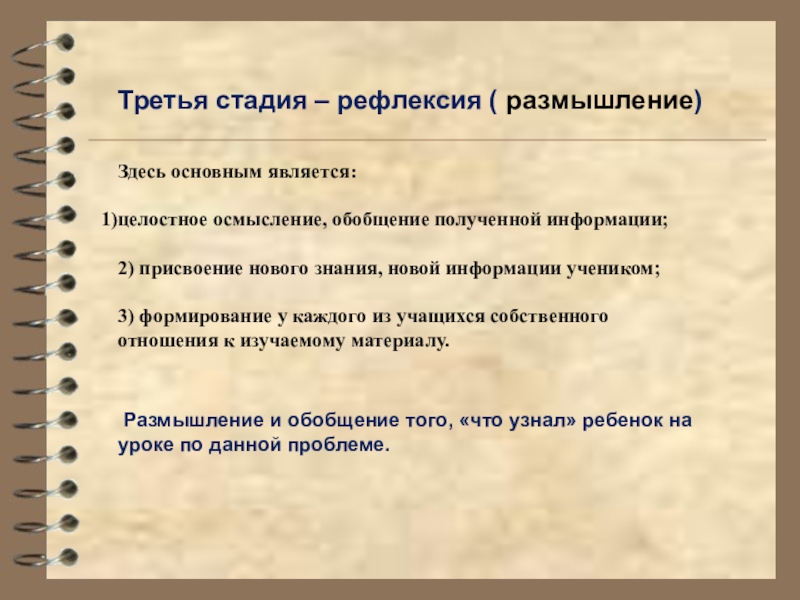 Третья стадия – рефлексия ( размышление)

Здесь основным является:

1)целостное осмысление, обобщение полученной информации;

2) присвоение нового знания, новой информации учеником;

3) формирование у каждого из учащихся собственного отношения к изучаемому материалу.

Размышление и обобщение того, «что узнал» ребенок на уроке по данной проблеме.